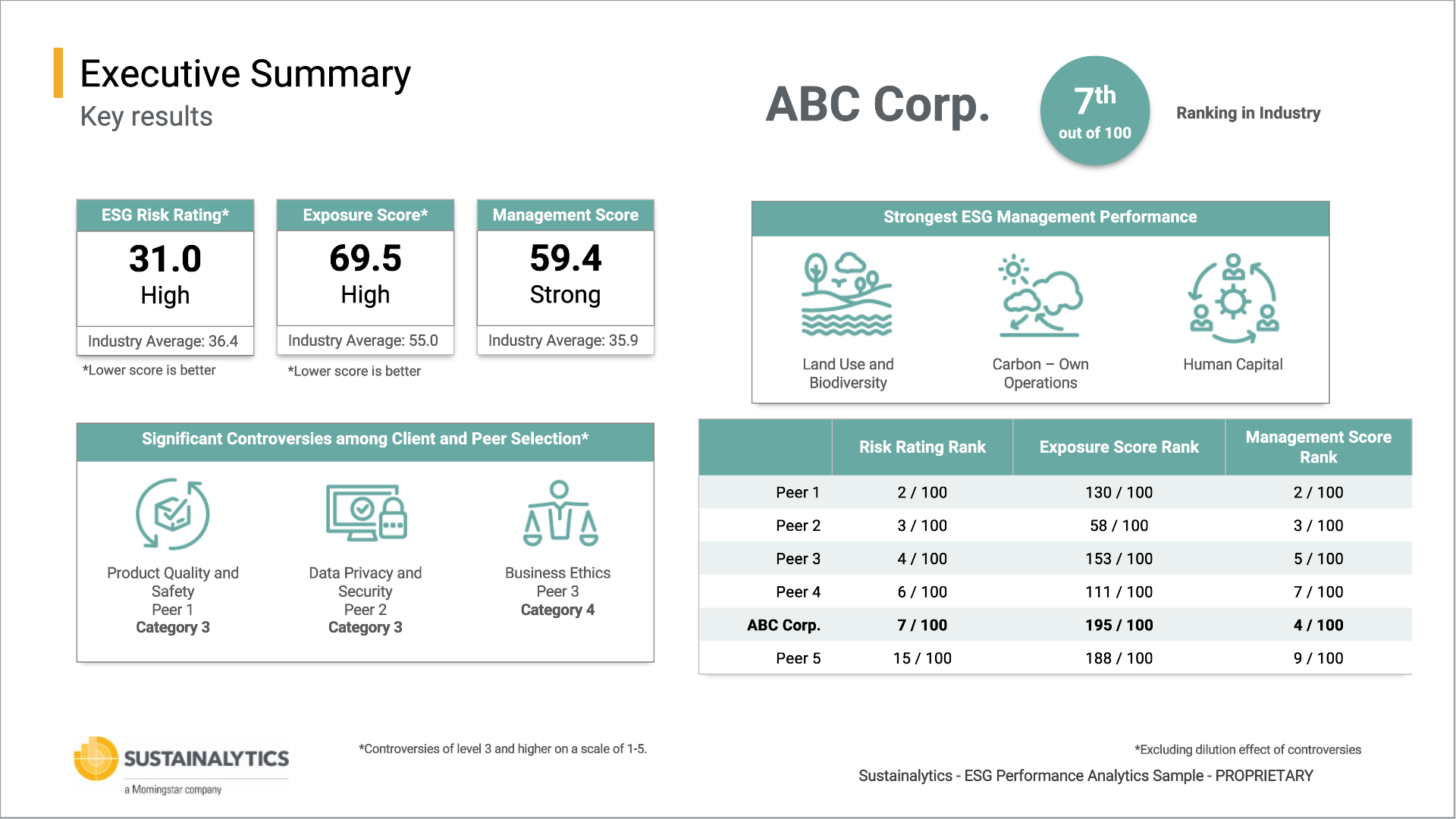 Executive Summary
Key results

ABC Corp.

7th
out of 100

Ranking in Industry

ESG Risk Rating*
31.0
High
Industry Average: 36.4
*Lower score is better

Exposure Score*
69.5
High
Industry Average: 55.0
*Lower score is better

Management Score
59.4
Strong
Industry Average: 35.9

Strongest ESG Management Performance

Land Use and Biodiversity

Carbon – Own Operations

Human Capital

Significant Controversies among Client and Peer Selection*

Product Quality and Safety
Peer 1
Category 3

Data Privacy and Security
Peer 2
Category 3

Business Ethics
Peer 3
Category 4

| | Risk Rating Rank | Exposure Score Rank | Management Score Rank |
|---|---|---|---|
| Peer 1 | 2 / 100 | 130 / 100 | 2 / 100 |
| Peer 2 | 3 / 100 | 58 / 100 | 3 / 100 |
| Peer 3 | 4 / 100 | 153 / 100 | 5 / 100 |
| Peer 4 | 6 / 100 | 111 / 100 | 7 / 100 |
| ABC Corp. | 7 / 100 | 195 / 100 | 4 / 100 |
| Peer 5 | 15 / 100 | 188 / 100 | 9 / 100 |

SUSTAINALYTICS
a Morningstar company

*Controversies of level 3 and higher on a scale of 1-5.

*Excluding dilution effect of controversies

Sustainalytics - ESG Performance Analytics Sample - PROPRIETARY